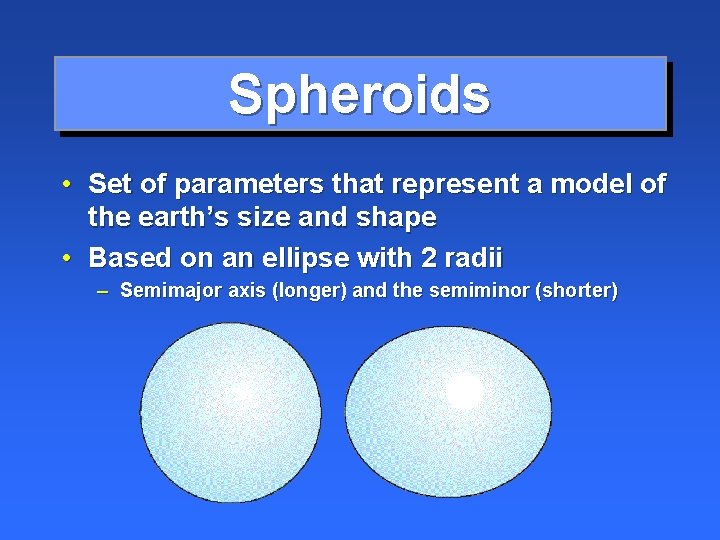 Spheroids

• Set of parameters that represent a model of the earth’s size and shape

• Based on an ellipse with 2 radii

– Semimajor axis (longer) and the semiminor (shorter)